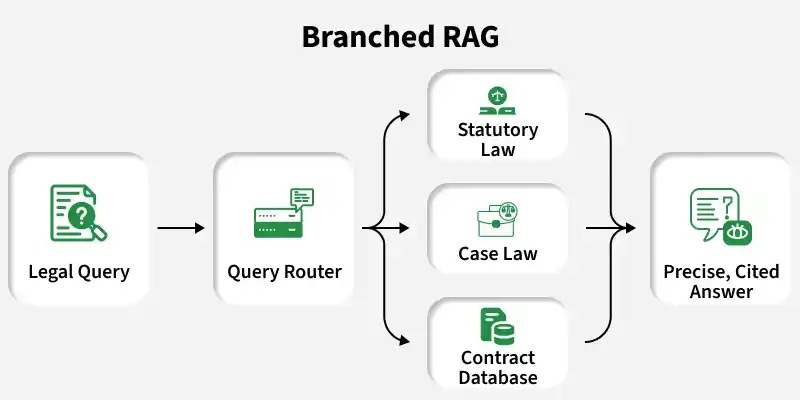 Branched RAG

Legal Query

Query Router

Statutory Law

Case Law

Contract Database

Precise, Cited Answer